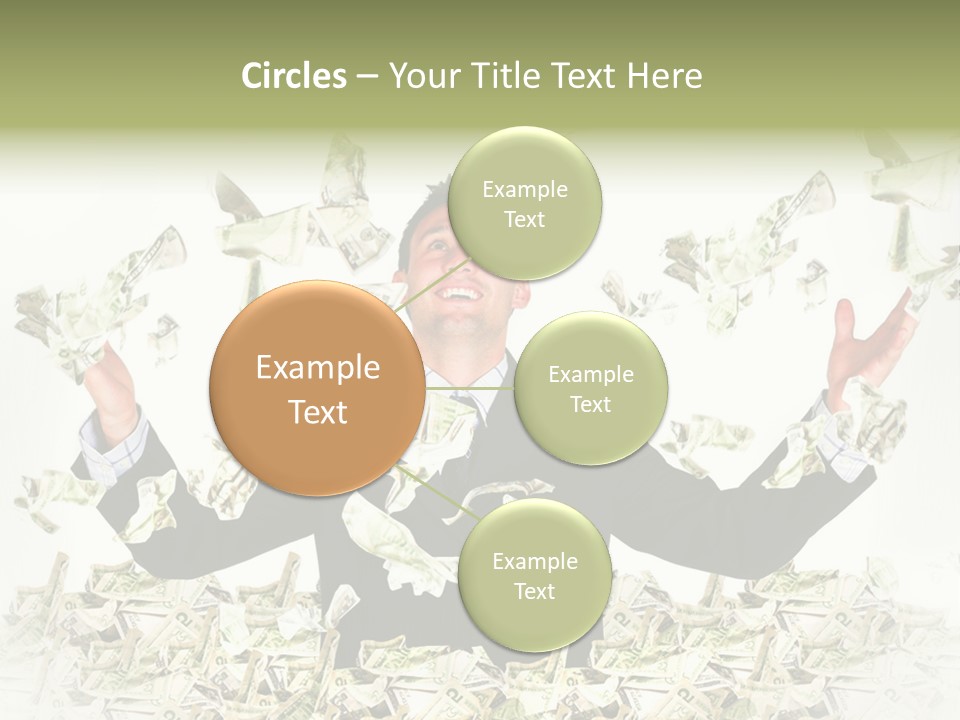 Circles – Your Title Text Here

Example Text

Example Text

Example Text

Example Text